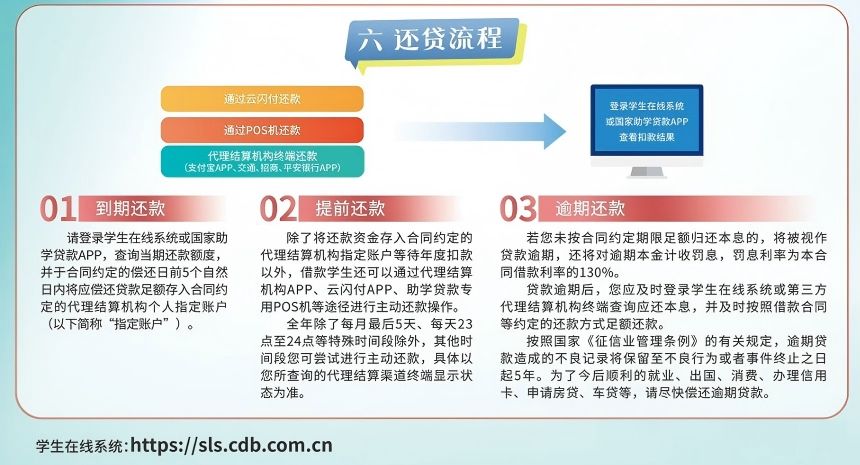 六 还贷流程

通过云闪付还款

通过POS机还款

代理结算机构终端还款
（支付宝APP、交通、招商、平安银行APP）

登录学生在线系统
或国家助学贷款APP
查看扣款结果

01 到期还款

请登录学生在线系统或国家助学贷款APP，查询当期还款额度，并于合同约定的偿还日前5个自然日内将应偿还贷款足额存入合同约定的代理结算机构个人指定账户（以下简称“指定账户”）。

02 提前还款

除了将还款资金存入合同约定的代理结算机构指定账户等待年度扣款以外，借款学生还可以通过代理结算机构APP、云闪付APP、助学贷款专用POS机等途径进行主动还款操作。

全年除了每月最后5天、每天23点至24点等特殊时间段除外，其他时间段您可尝试进行主动还款，具体以您所查询的代理结算渠道终端显示状态为准。

03 逾期还款

若您未按合同约定期限足额归还本息的，将被视作贷款逾期，还将对逾期本金计收罚息，罚息利率为本合同借款利率的130%。

贷款逾期后，您应及时登录学生在线系统或第三方代理结算机构终端查询应还本息，并及时按照借款合同等约定的还款方式足额还款。

按照国家《征信业管理条例》的有关规定，逾期贷款造成的不良记录将保留至不良行为或者事件终止之日起5年。为了今后顺利的就业、出国、消费、办理信用卡、申请房贷、车贷等，请尽快偿还逾期贷款。

学生在线系统:https://sls.cdb.com.cn